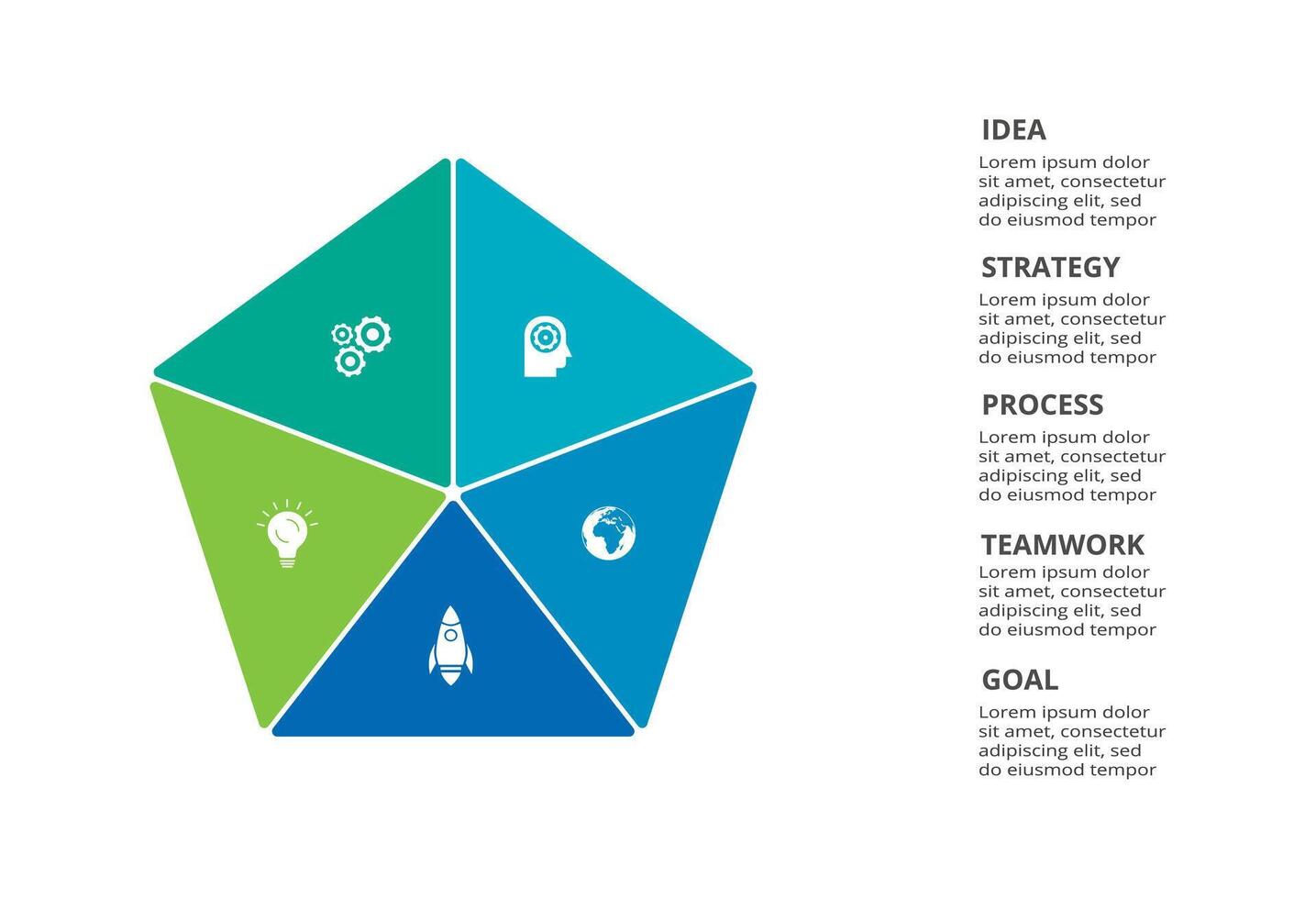 IDEA
Lorem ipsum dolor sit amet, consectetur adipiscing elit, sed do eiusmod tempor

STRATEGY
Lorem ipsum dolor sit amet, consectetur adipiscing elit, sed do eiusmod tempor

PROCESS
Lorem ipsum dolor sit amet, consectetur adipiscing elit, sed do eiusmod tempor

TEAMWORK
Lorem ipsum dolor sit amet, consectetur adipiscing elit, sed do eiusmod tempor

GOAL
Lorem ipsum dolor sit amet, consectetur adipiscing elit, sed do eiusmod tempor